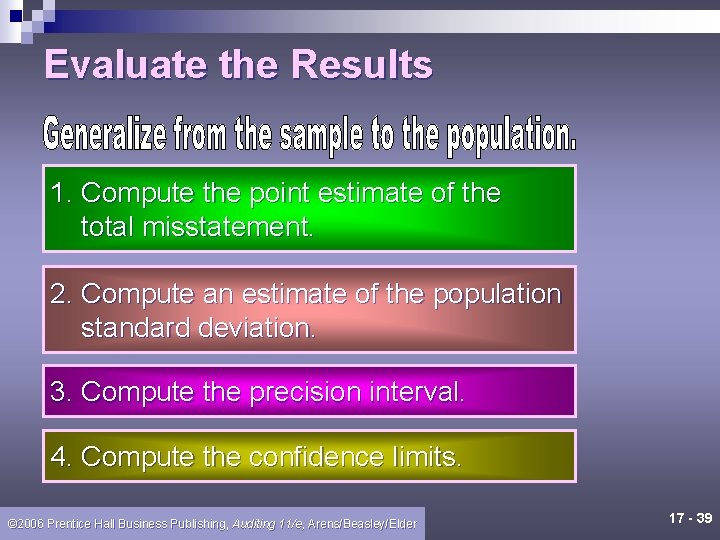 Evaluate the Results

Generalize from the sample to the population.

1. Compute the point estimate of the total misstatement.

2. Compute an estimate of the population standard deviation.

3. Compute the precision interval.

4. Compute the confidence limits.

©2006 Prentice Hall Business Publishing, Auditing 11/e, Arens/Beasley/Elder

17 - 39